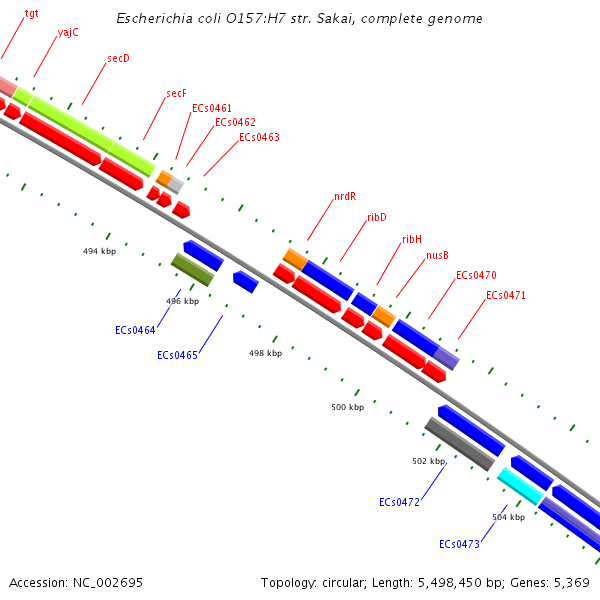 Escherichia coli O157:H7 str. Sakai, complete genome

tgt
yajC
secD
secF
ECs0461
ECs0462
ECs0463
nrdR
ribD
ribH
nusB
ECs0470
ECs0471
494 kbp
496 kbp
ECs0464
ECs0465
498 kbp
500 kbp
502 kbp
ECs0472
504 kbp
ECs0473

Accession: NC_002695
Topology: circular; Length: 5,498,450 bp; Genes: 5,369